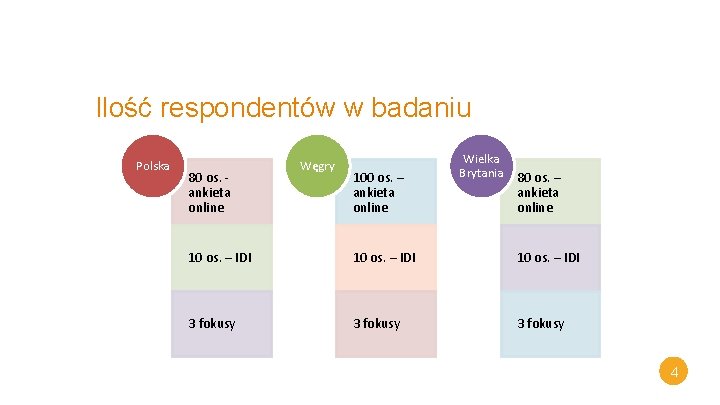 Ilość respondentów w badaniu

Polska

80 os. - ankieta online

10 os. – IDI

3 fokusy

Węgry

100 os. – ankieta online

10 os. – IDI

3 fokusy

Wielka Brytania

80 os. – ankieta online

10 os. – IDI

3 fokusy

4